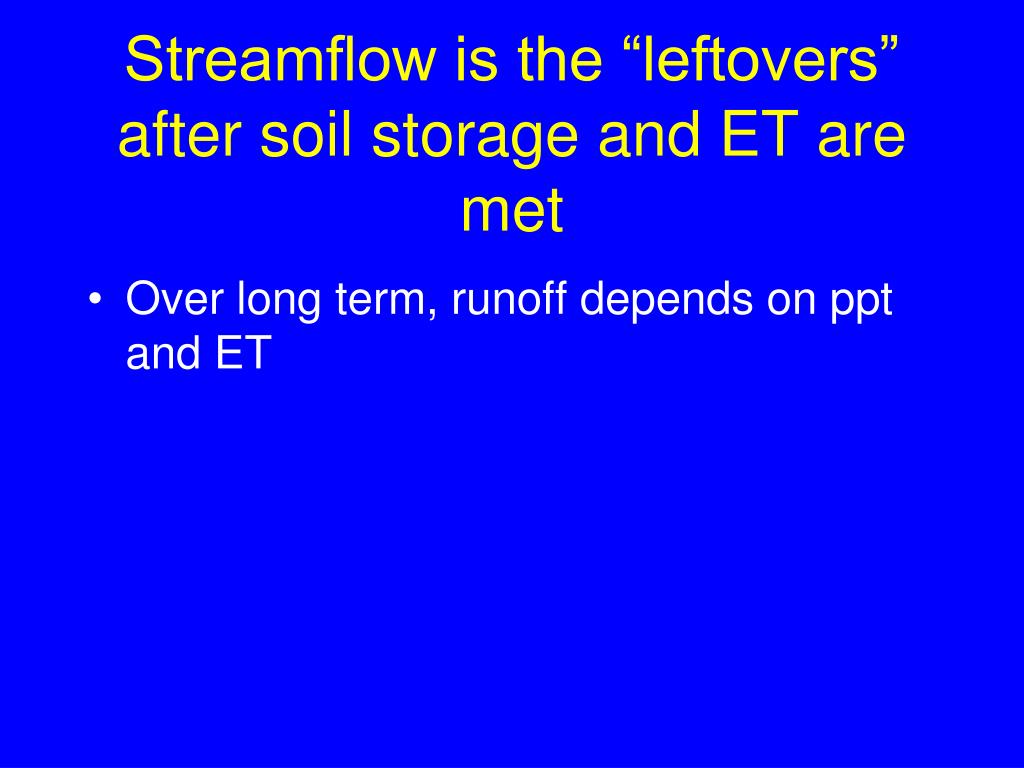 Streamflow is the “leftovers” after soil storage and ET are met

• Over long term, runoff depends on ppt and ET